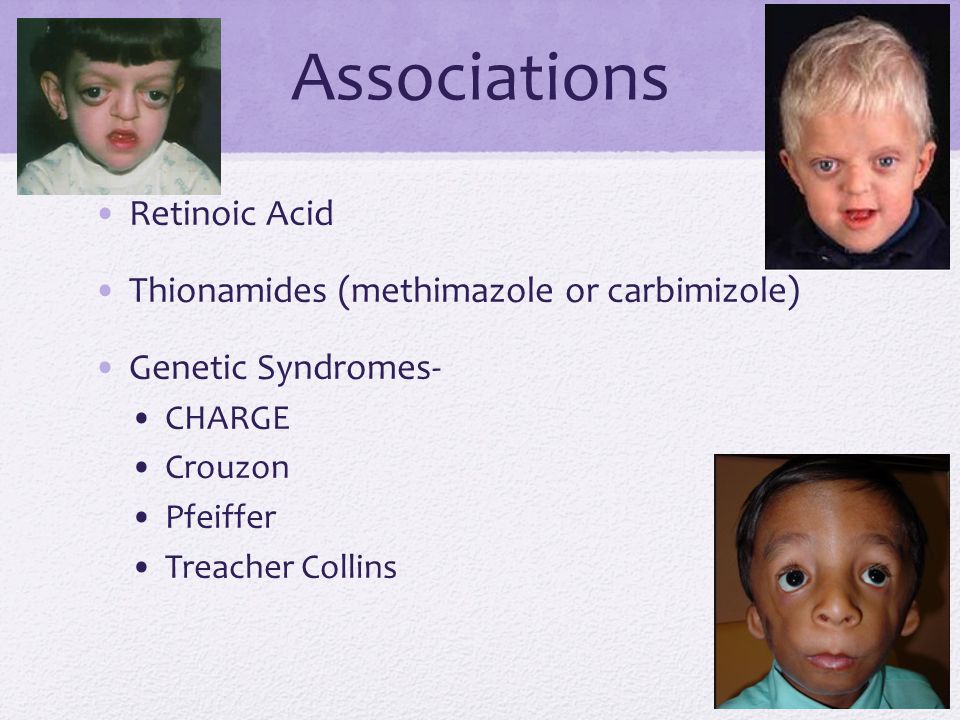 Associations

• Retinoic Acid

• Thionamides (methimazole or carbimizole)

• Genetic Syndromes-
  • CHARGE
  • Crouzon
  • Pfeiffer
  • Treacher Collins